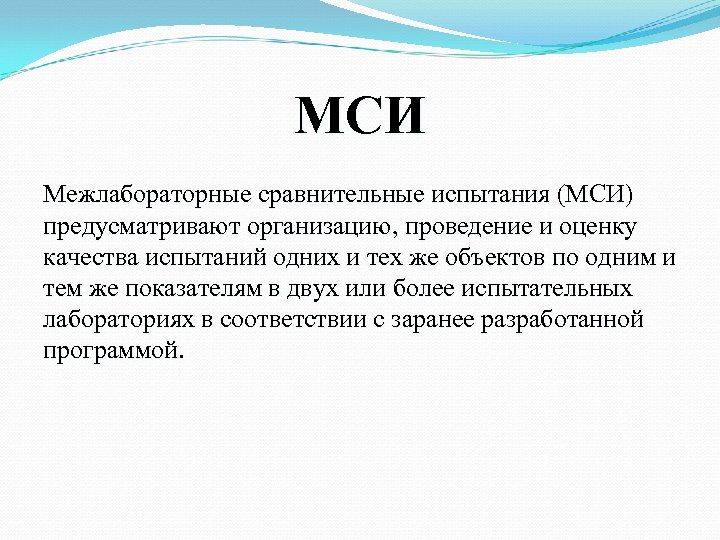 МСИ

Межлабораторные сравнительные испытания (МСИ) предусматривают организацию, проведение и оценку качества испытаний одних и тех же объектов по одним и тем же показателям в двух или более испытательных лабораториях в соответствии с заранее разработанной программой.